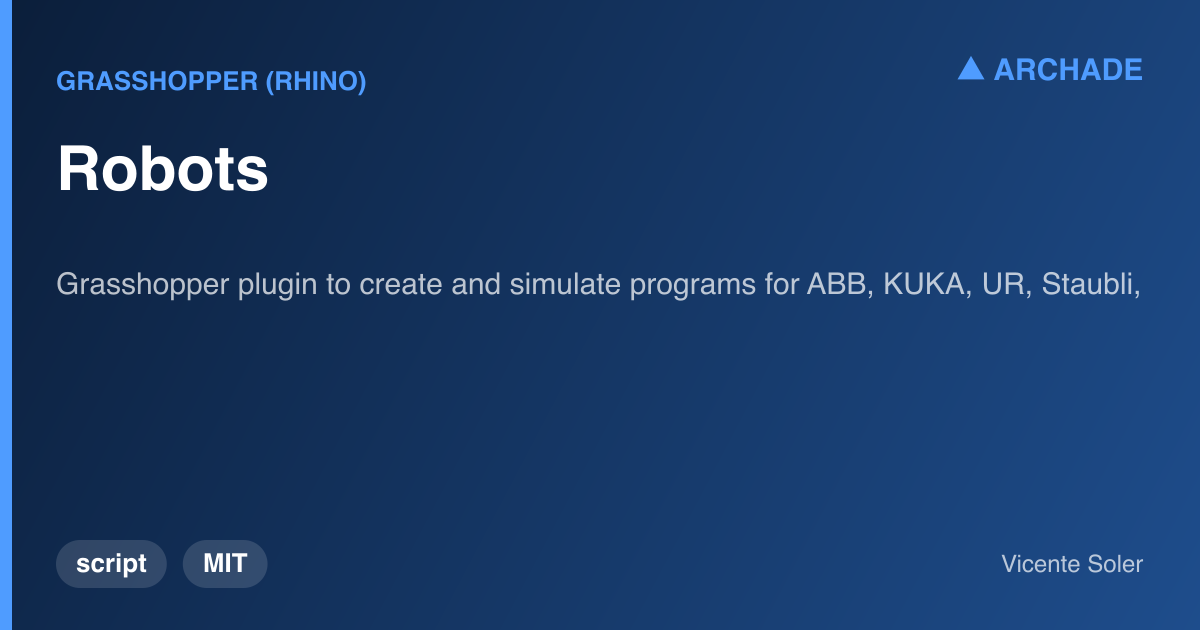 GRASSHOPPER (RHINO)

▲ ARCHADE

Robots

Grasshopper plugin to create and simulate programs for ABB, KUKA, UR, Staubli,

script

MIT

Vicente Soler